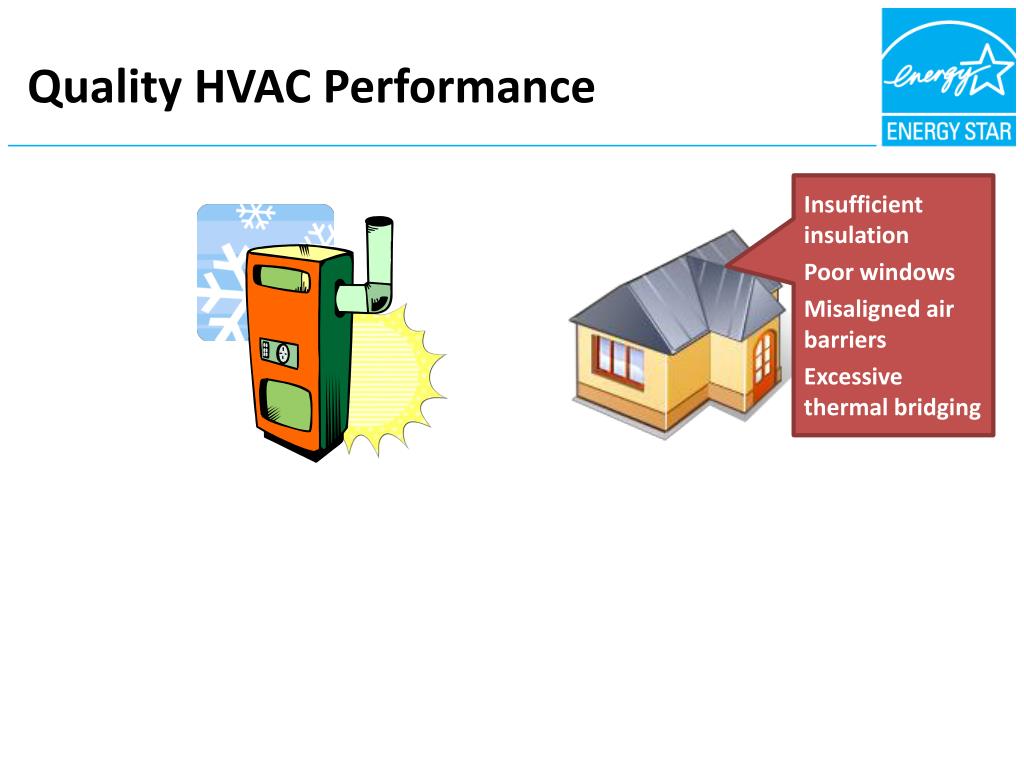 Quality HVAC Performance

energy

ENERGY STAR

Insufficient insulation

Poor windows

Misaligned air barriers

Excessive thermal bridging